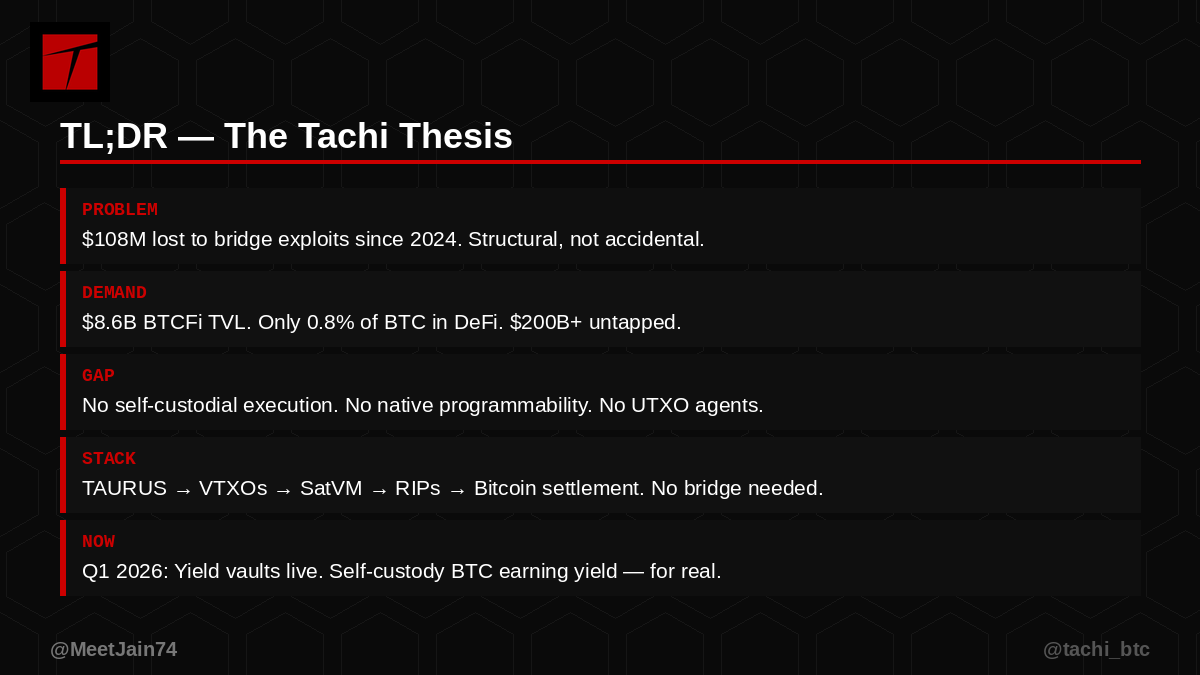 TL;DR — The Tachi Thesis

PROBLEM
\$108M lost to bridge exploits since 2024. Structural, not accidental.

DEMAND
\$8.6B BTCFi TVL. Only 0.8% of BTC in DeFi. \$200B+ untapped.

GAP
No self-custodial execution. No native programmability. No UTXO agents.

STACK
TAURUS → VTXOs → SatVM → RIPs → Bitcoin settlement. No bridge needed.

NOW
Q1 2026: Yield vaults live. Self-custody BTC earning yield — for real.

@MeetJain74

@tachi_btc